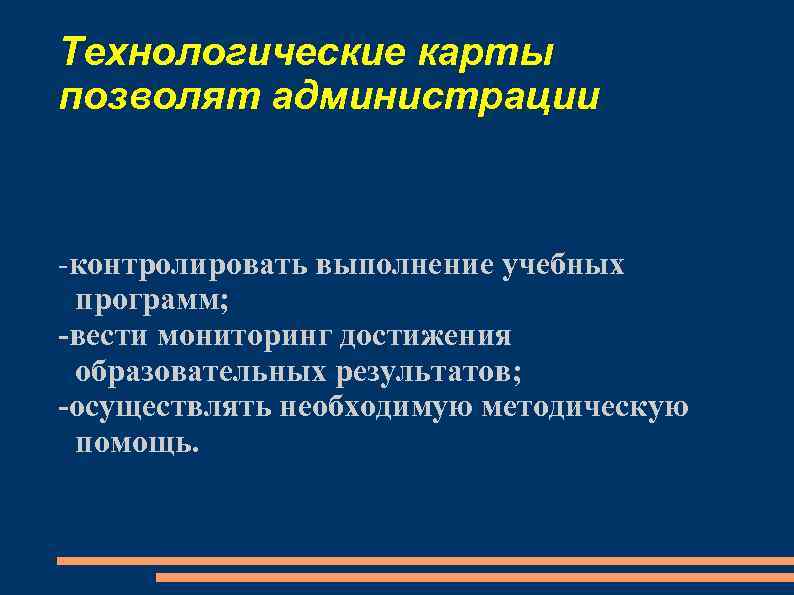 Технологические карты позволят администрации

-контролировать выполнение учебных программ;
-вести мониторинг достижения образовательных результатов;
-осуществлять необходимую методическую помощь.